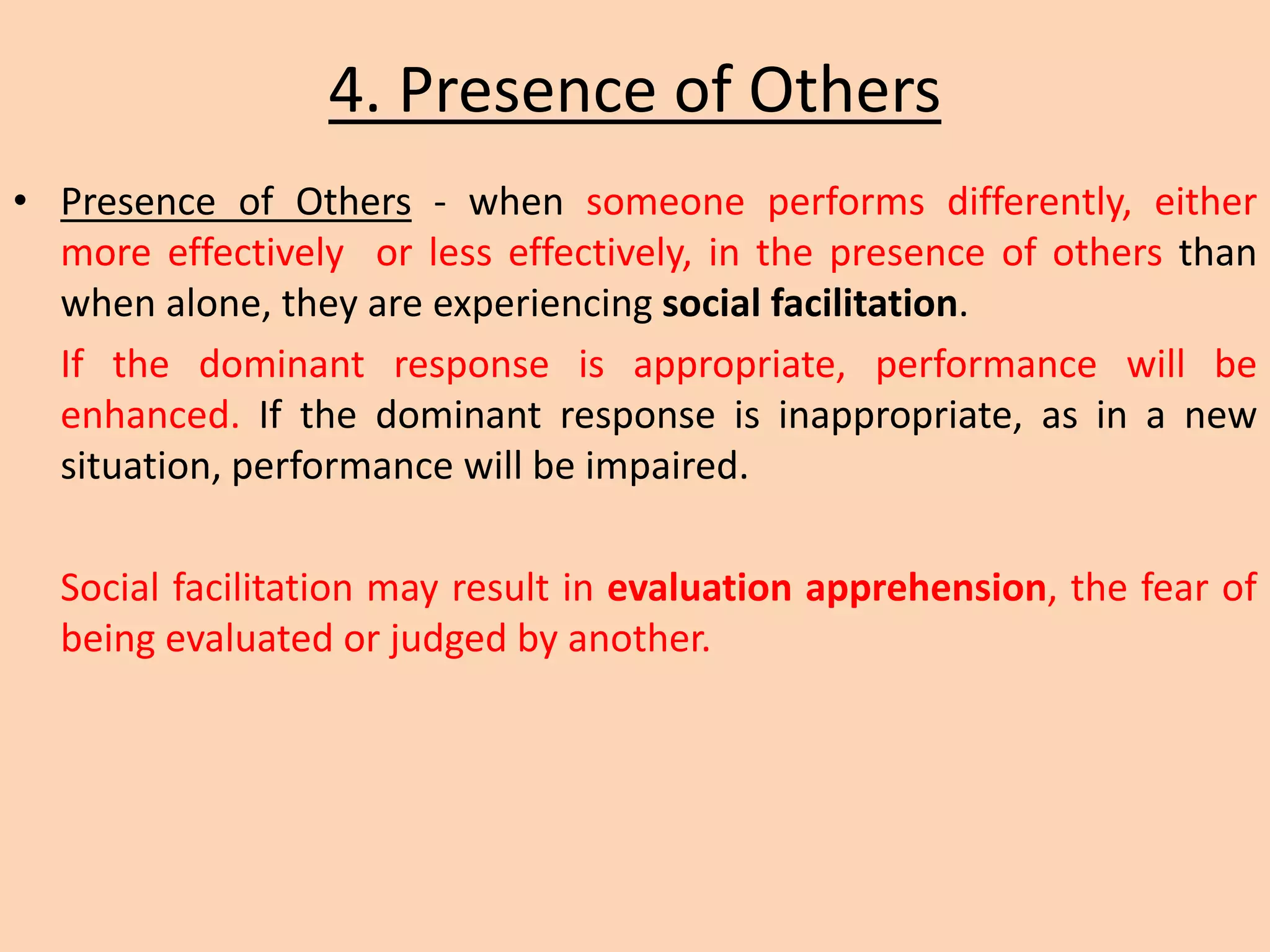 4. Presence of Others

• Presence of Others - when someone performs differently, either more effectively or less effectively, in the presence of others than when alone, they are experiencing social facilitation.

If the dominant response is appropriate, performance will be enhanced. If the dominant response is inappropriate, as in a new situation, performance will be impaired.

Social facilitation may result in evaluation apprehension, the fear of being evaluated or judged by another.